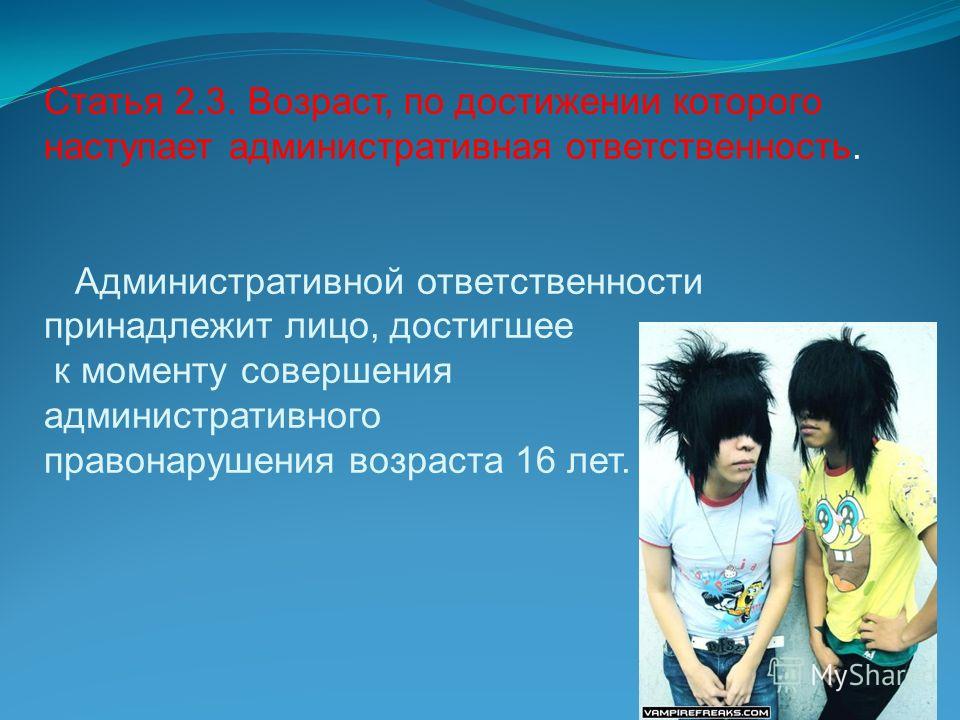 Статья 2.3. Возраст, по достижении которого наступает административная ответственность.

Административной ответственности принадлежит лицо, достигшее к моменту совершения административного правонарушения возраста 16 лет.

MyShar

VAMPIREFREAKS.COM